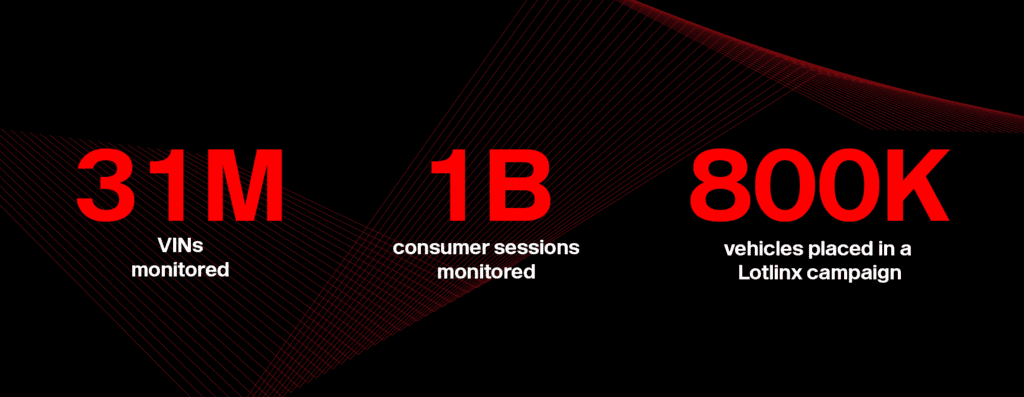 31M
VINs monitored

1B
consumer sessions monitored

800K
vehicles placed in a Lotlinx campaign